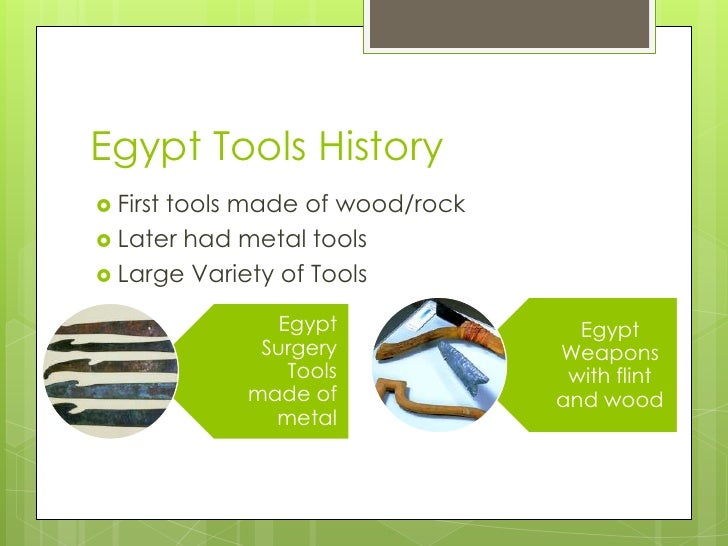 Egypt Tools History

First tools made of wood/rock
Later had metal tools
Large Variety of Tools

Egypt Surgery Tools made of metal

Egypt Weapons with flint and wood